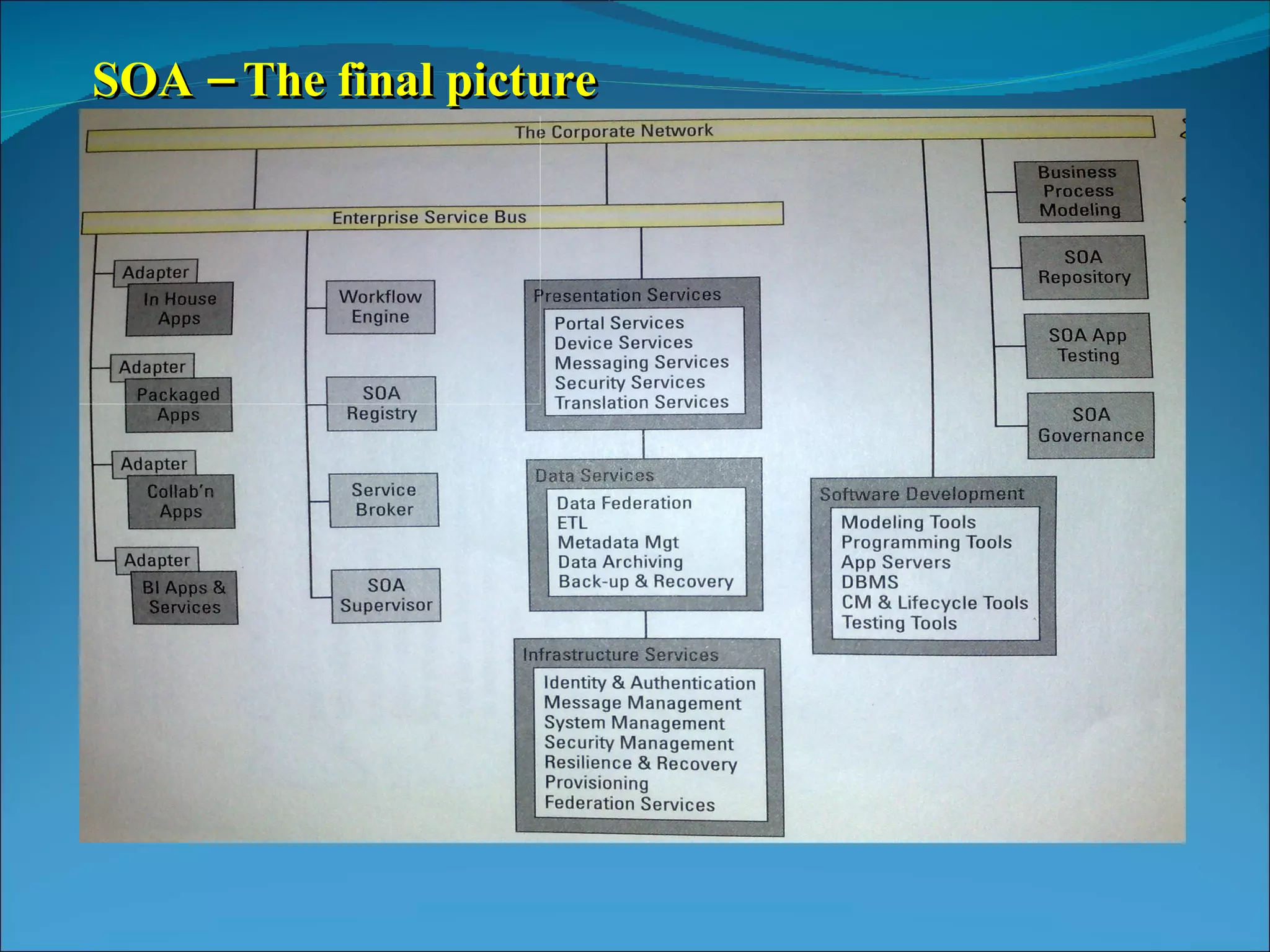 SOA – The final picture

The Corporate Network

Enterprise Service Bus

Adapter
In House Apps

Adapter
Packaged Apps

Adapter
Collab'n Apps

Adapter
BI Apps & Services

Workflow Engine

SOA Registry

Service Broker

SOA Supervisor

Presentation Services
Portal Services
Device Services
Messaging Services
Security Services
Translation Services

Data Services
Data Federation
ETL
Metadata Mgt
Data Archiving
Back-up & Recovery

Infrastructure Services
Identity & Authentication
Message Management
System Management
Security Management
Resilience & Recovery
Provisioning
Federation Services

Business Process Modeling

SOA Repository

SOA App Testing

SOA Governance

Software Development
Modeling Tools
Programming Tools
App Servers
DBMS
CM & Lifecycle Tools
Testing Tools